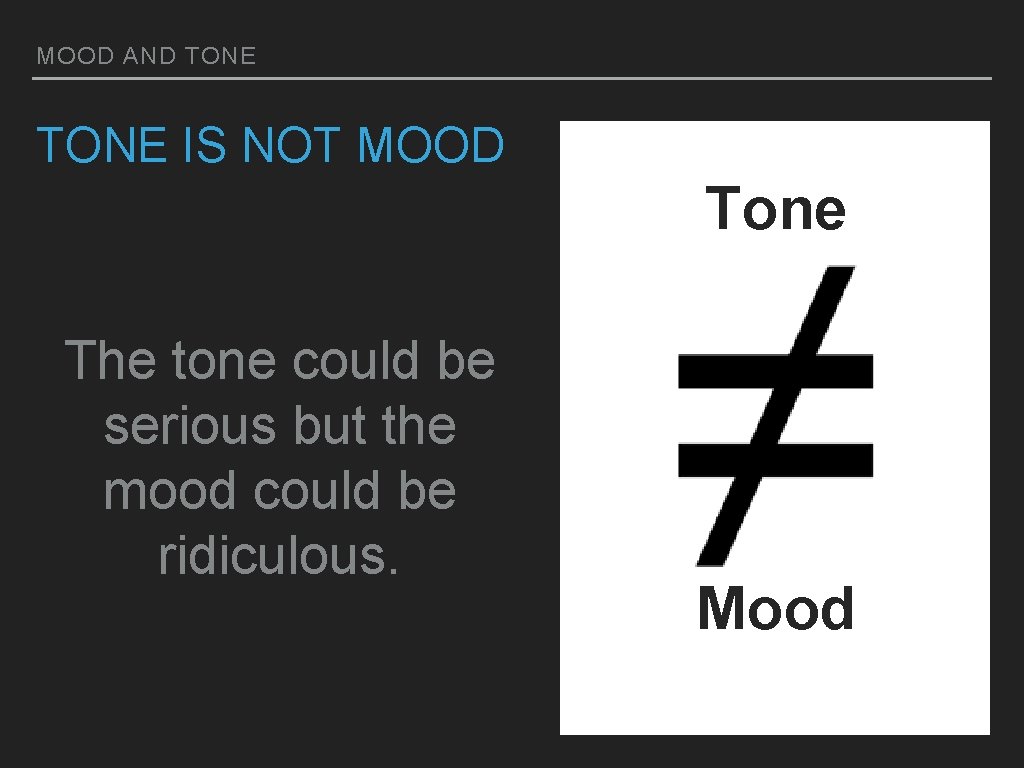 MOOD AND TONE

TONE IS NOT MOOD

The tone could be serious but the mood could be ridiculous.

Tone

$\neq$

Mood